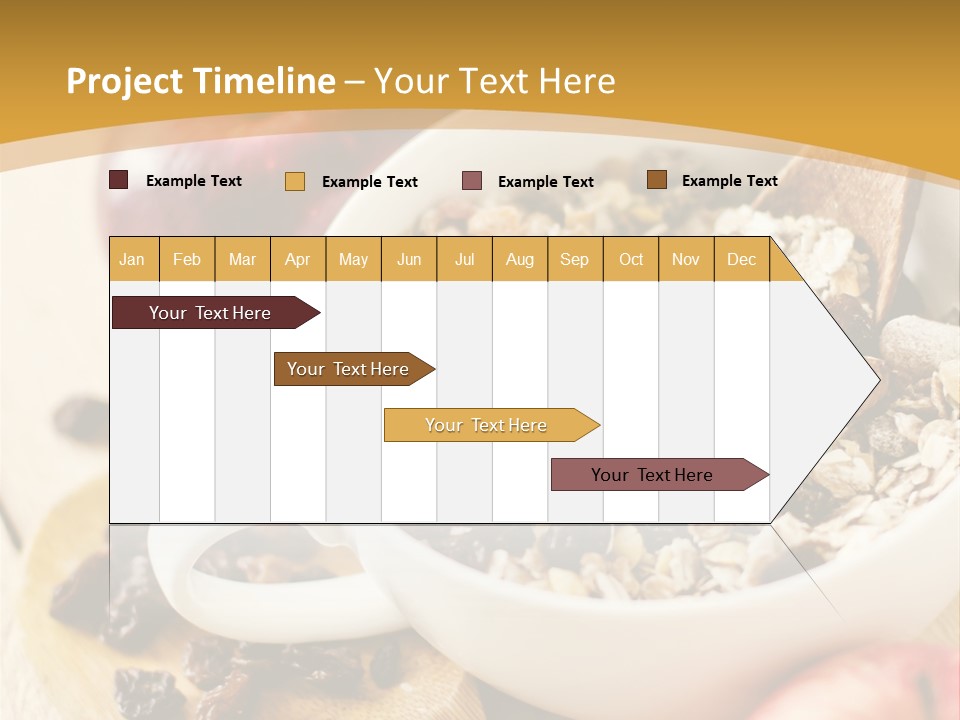 Project Timeline – Your Text Here

Example Text

Example Text

Example Text

Example Text

| Jan | Feb | Mar | Apr | May | Jun | Jul | Aug | Sep | Oct | Nov | Dec |
|---|---|---|---|---|---|---|---|---|---|---|---|

Your Text Here

Your Text Here

Your Text Here

Your Text Here